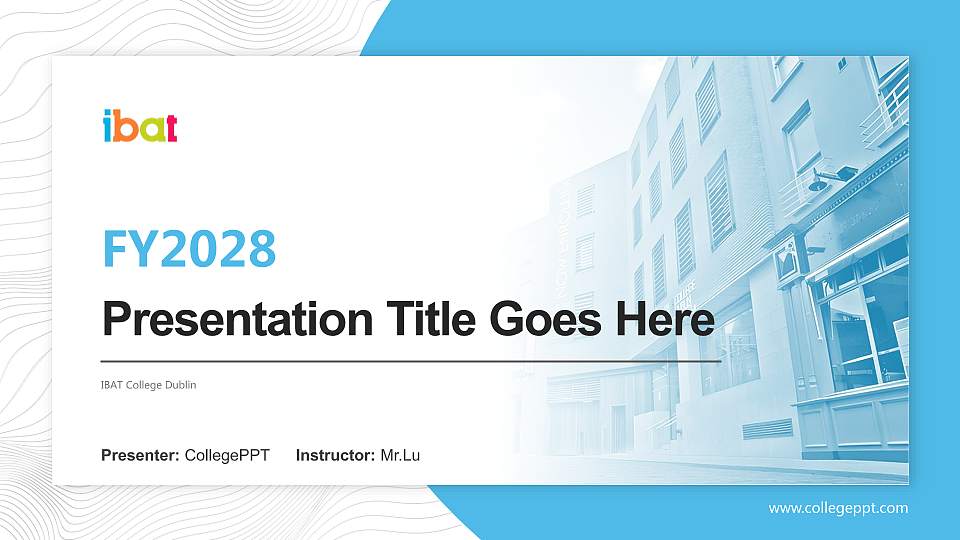 ibat

FY2028

Presentation Title Goes Here

IBAT College Dublin

Presenter: CollegePPT Instructor: Mr.Lu

www.collegeppt.com